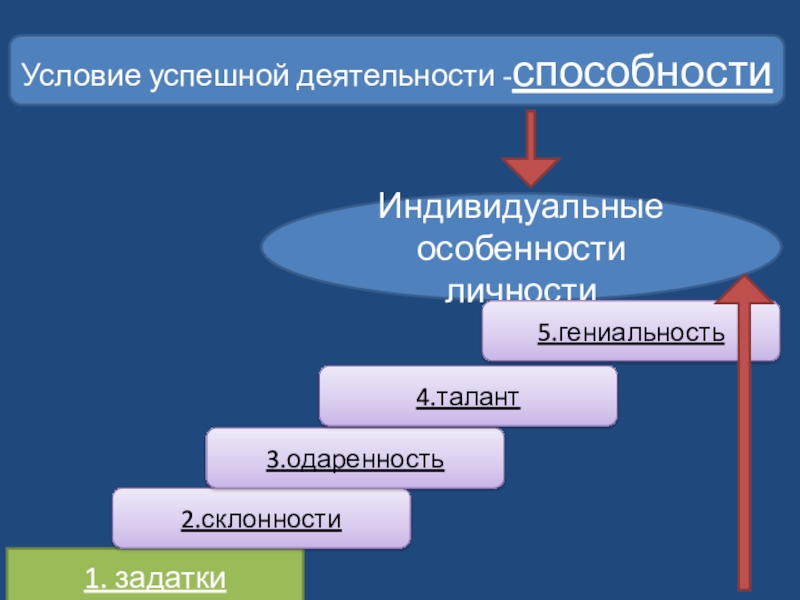 Условие успешной деятельности -способности

Индивидуальные особенности личности

5.гениальность

4.талант

3.одаренность

2.склонности

1. задатки